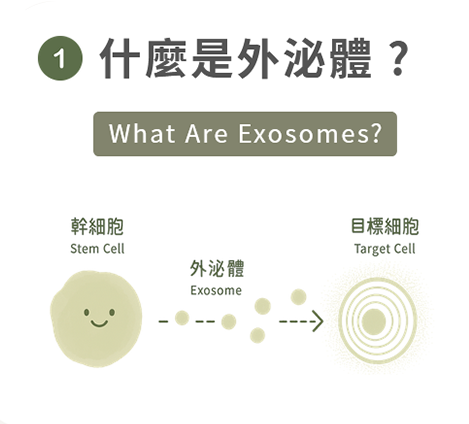 1 什麼是外泌體？

What Are Exosomes?

幹細胞
Stem Cell

外泌體
Exosome

目標細胞
Target Cell